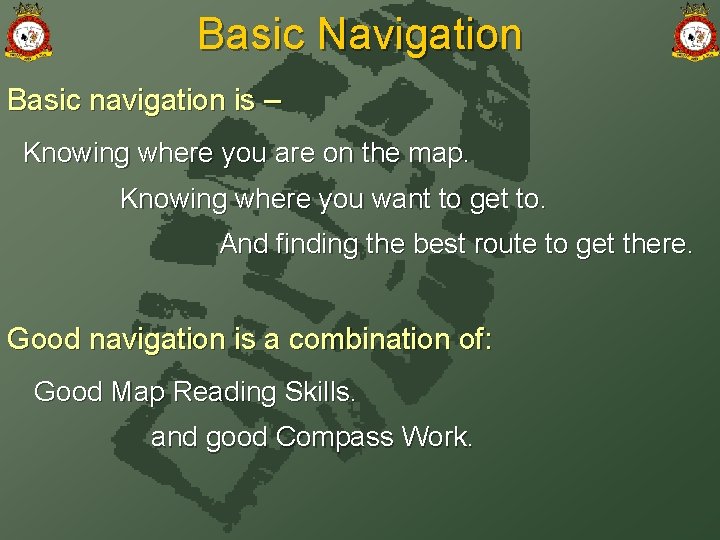 Basic Navigation

Basic navigation is –

Knowing where you are on the map.

Knowing where you want to get to.

And finding the best route to get there.

Good navigation is a combination of:

Good Map Reading Skills.

and good Compass Work.